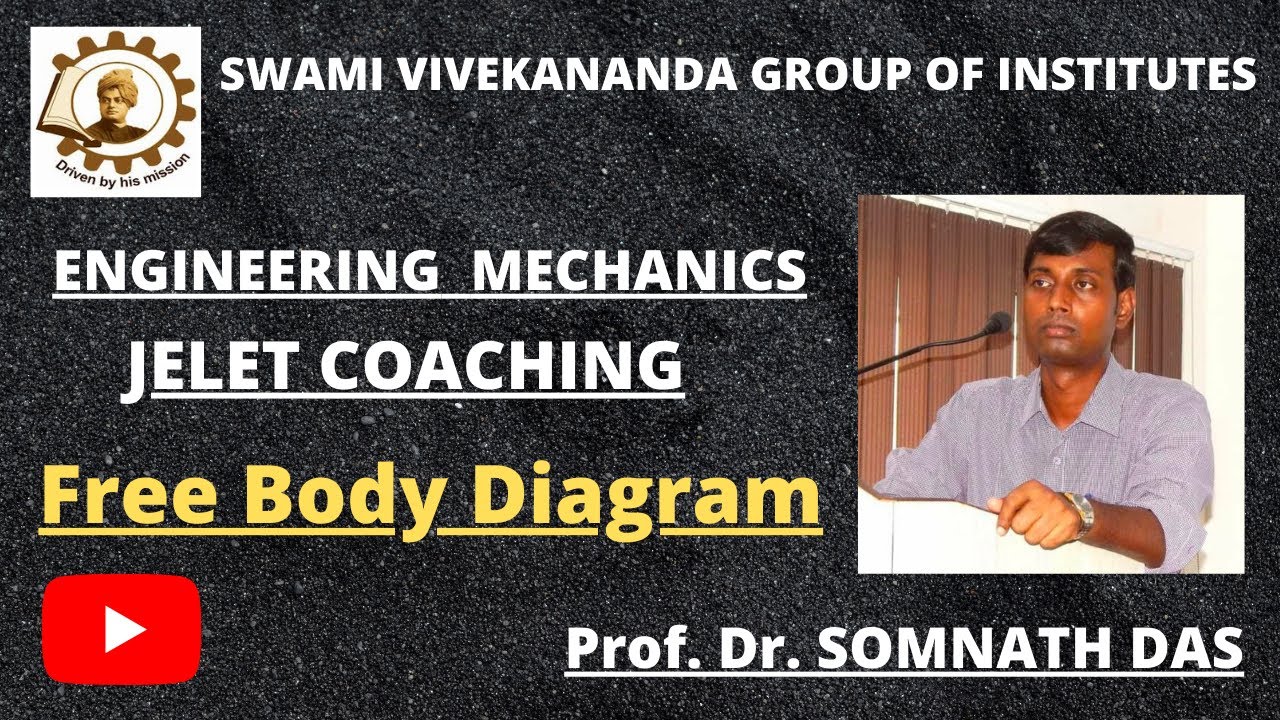 Driven by his mission

SWAMI VIVEKANANDA GROUP OF INSTITUTES

ENGINEERING MECHANICS

JELET COACHING

Free Body Diagram

Prof. Dr. SOMNATH DAS